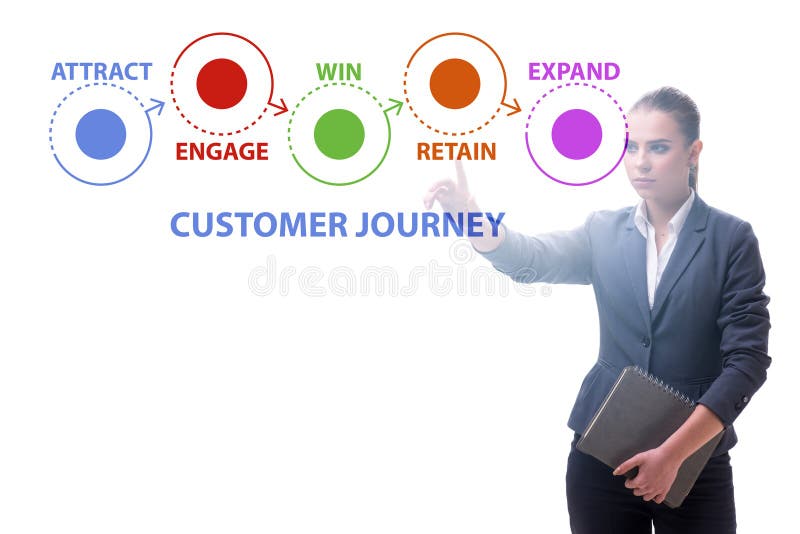 ATTRACT
ENGAGE
WIN
RETAIN
EXPAND

CUSTOMER JOURNEY

dreamstime